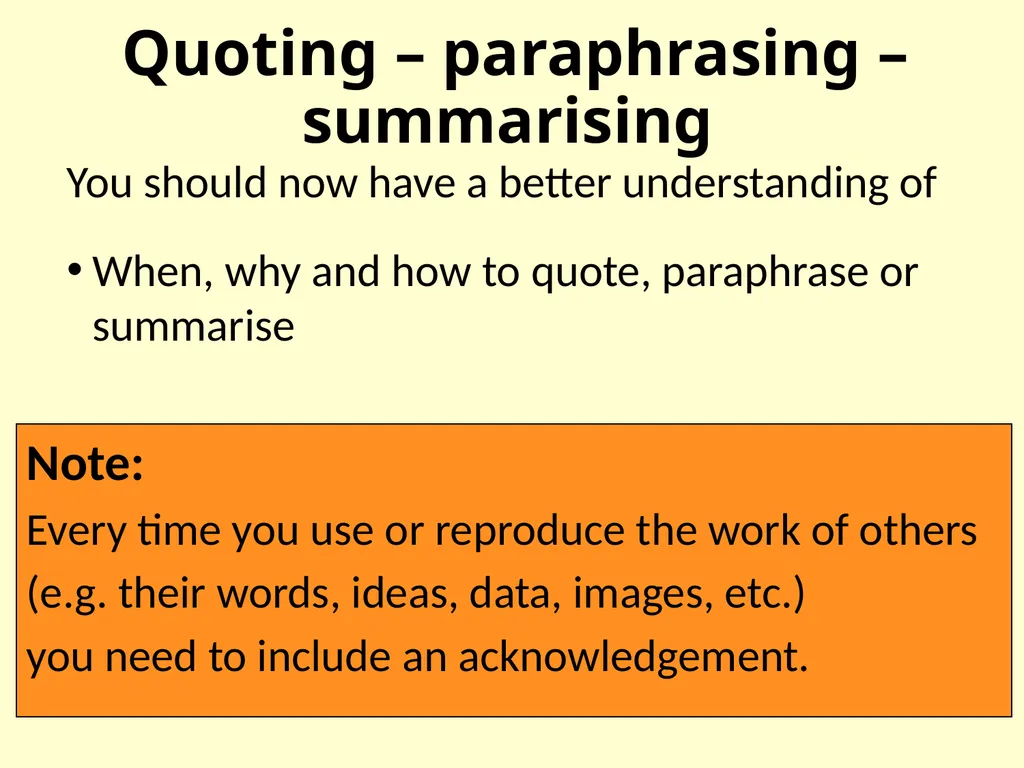 Quoting – paraphrasing – summarising

You should now have a better understanding of

• When, why and how to quote, paraphrase or summarise

Note:

Every time you use or reproduce the work of others (e.g. their words, ideas, data, images, etc.) you need to include an acknowledgement.